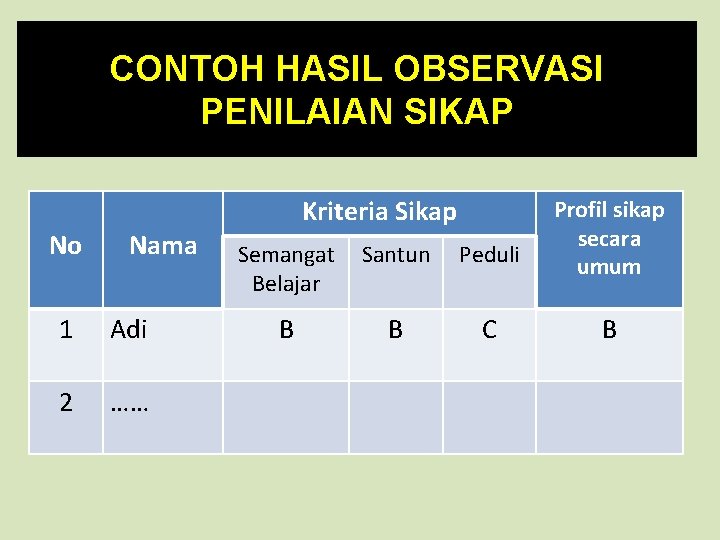 CONTOH HASIL OBSERVASI PENILAIAN SIKAP

| No | Nama | Kriteria Sikap | | | Profil sikap secara umum |
|---|---|---|---|---|---|
| | | Semangat Belajar | Santun | Peduli | |
| 1 | Adi | B | B | C | B |
| 2 | …… | | | | |